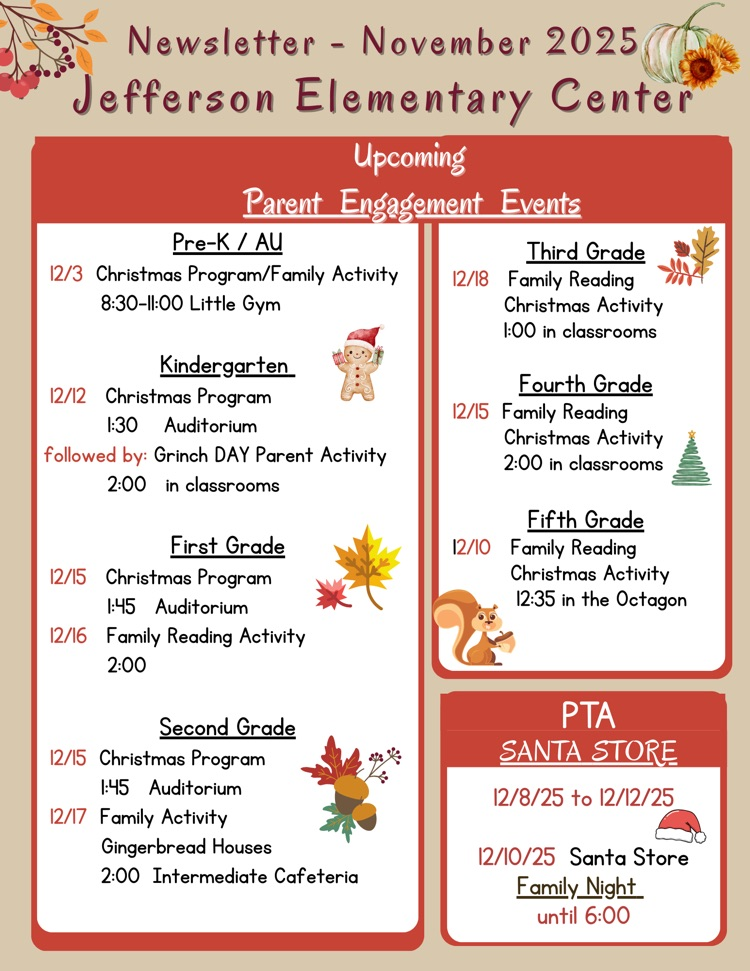 Newsletter - November 2025
Jefferson Elementary Center

Upcoming
Parent Engagement Events

Pre-K / AU
12/3 Christmas Program/Family Activity
8:30-11:00 Little Gym

Kindergarten
12/12 Christmas Program
1:30 Auditorium
followed by: Grinch DAY Parent Activity
2:00 in classrooms

First Grade
12/15 Christmas Program
1:45 Auditorium
12/16 Family Reading Activity
2:00

Second Grade
12/15 Christmas Program
1:45 Auditorium
12/17 Family Activity
Gingerbread Houses
2:00 Intermediate Cafeteria

Third Grade
12/18 Family Reading
Christmas Activity
1:00 in classrooms

Fourth Grade
12/15 Family Reading
Christmas Activity
2:00 in classrooms

Fifth Grade
12/10 Family Reading
Christmas Activity
12:35 in the Octagon

PTA
SANTA STORE
12/8/25 to 12/12/25

12/10/25 Santa Store
Family Night
until 6:00